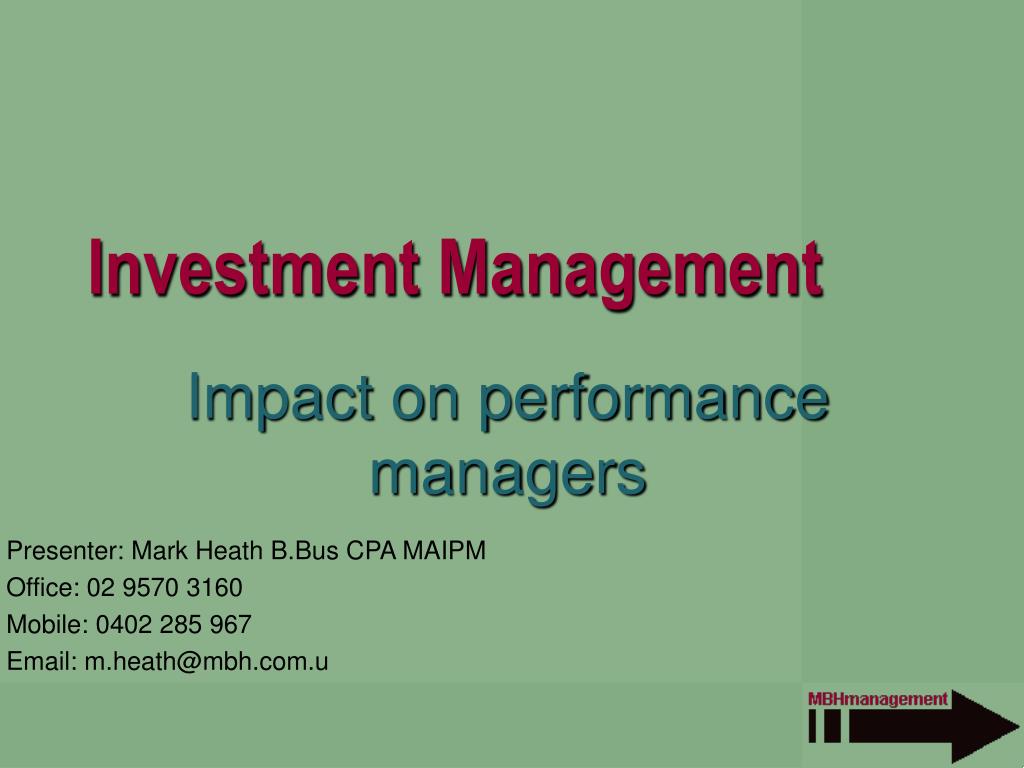 Investment Management

Impact on performance managers

Presenter: Mark Heath B.Bus CPA MAIPM
Office: 02 9570 3160
Mobile: 0402 285 967
Email: m.heath@mbh.com.u

MBHmanagement